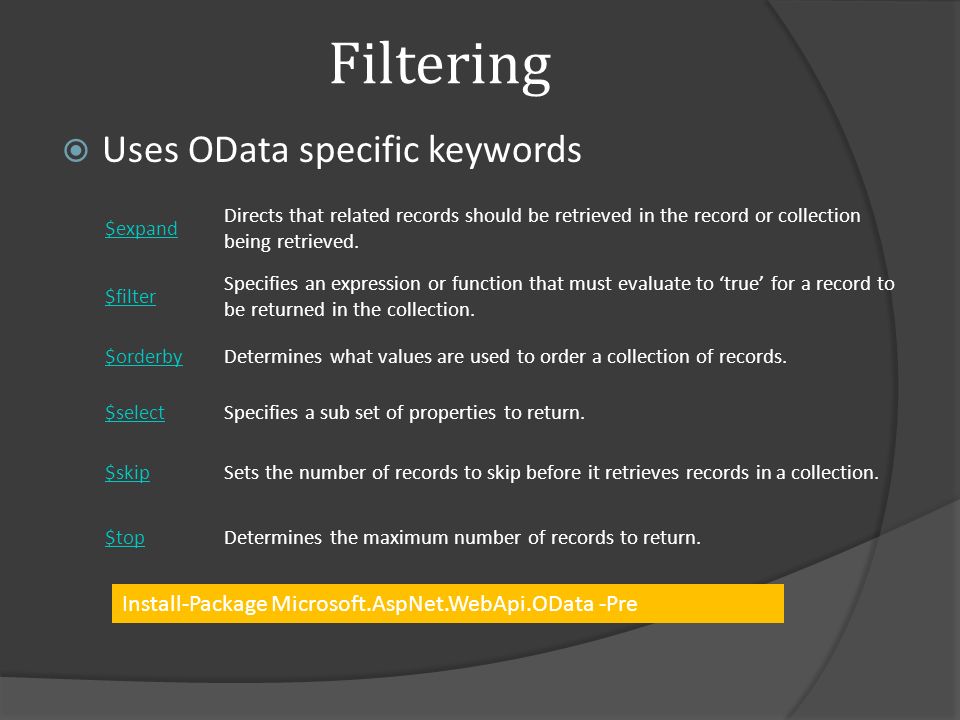 Filtering

Uses OData specific keywords

| | |
|---|---|
| \$expand | Directs that related records should be retrieved in the record or collection being retrieved. |
| \$filter | Specifies an expression or function that must evaluate to ‘true’ for a record to be returned in the collection. |
| \$orderby | Determines what values are used to order a collection of records. |
| \$select | Specifies a sub set of properties to return. |
| \$skip | Sets the number of records to skip before it retrieves records in a collection. |
| \$top | Determines the maximum number of records to return. |

Install-Package Microsoft.AspNet.WebApi.OData -Pre